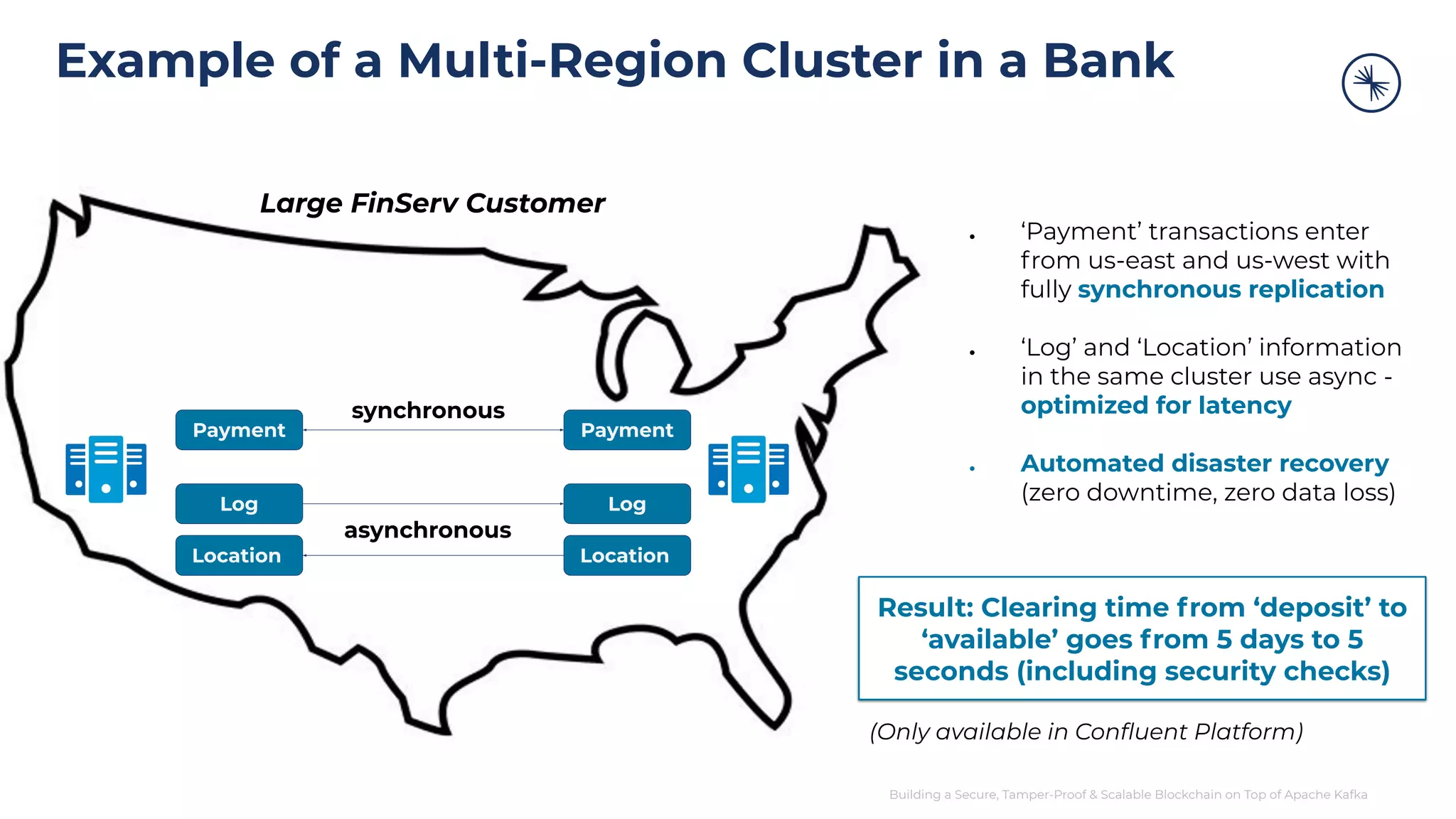 Example of a Multi-Region Cluster in a Bank

Large FinServ Customer

Payment

synchronous

Payment

Log

Log

asynchronous

Location

Location

• ‘Payment’ transactions enter from us-east and us-west with fully synchronous replication

• ‘Log’ and ‘Location’ information in the same cluster use async - optimized for latency

• Automated disaster recovery (zero downtime, zero data loss)

Result: Clearing time from ‘deposit’ to ‘available’ goes from 5 days to 5 seconds (including security checks)

(Only available in Confluent Platform)

Building a Secure, Tamper-Proof & Scalable Blockchain on Top of Apache Kafka